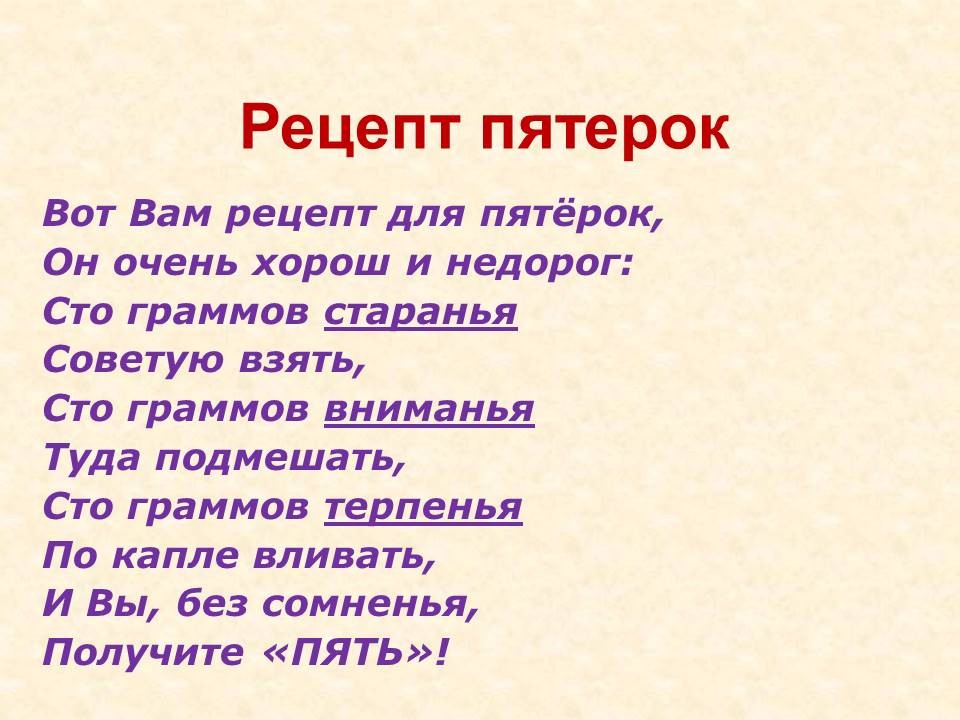 Рецепт пятерок

Вот Вам рецепт для пятёрок,
Он очень хорош и недорог:
Сто граммов старанья
Советую взять,
Сто граммов вниманья
Туда подмешать,
Сто граммов терпенья
По капле вливать,
И Вы, без сомненья,
Получите «ПЯТЬ»!